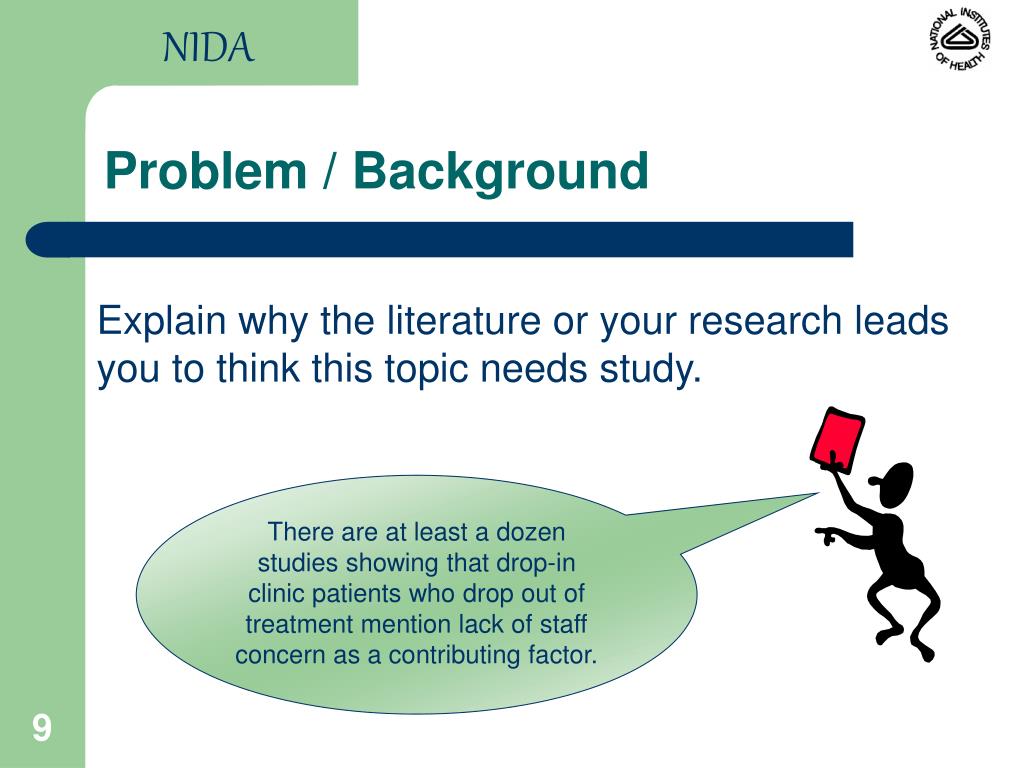 NIDA

NATIONAL INSTITUTES OF HEALTH

Problem / Background

Explain why the literature or your research leads you to think this topic needs study.

There are at least a dozen studies showing that drop-in clinic patients who drop out of treatment mention lack of staff concern as a contributing factor.

9